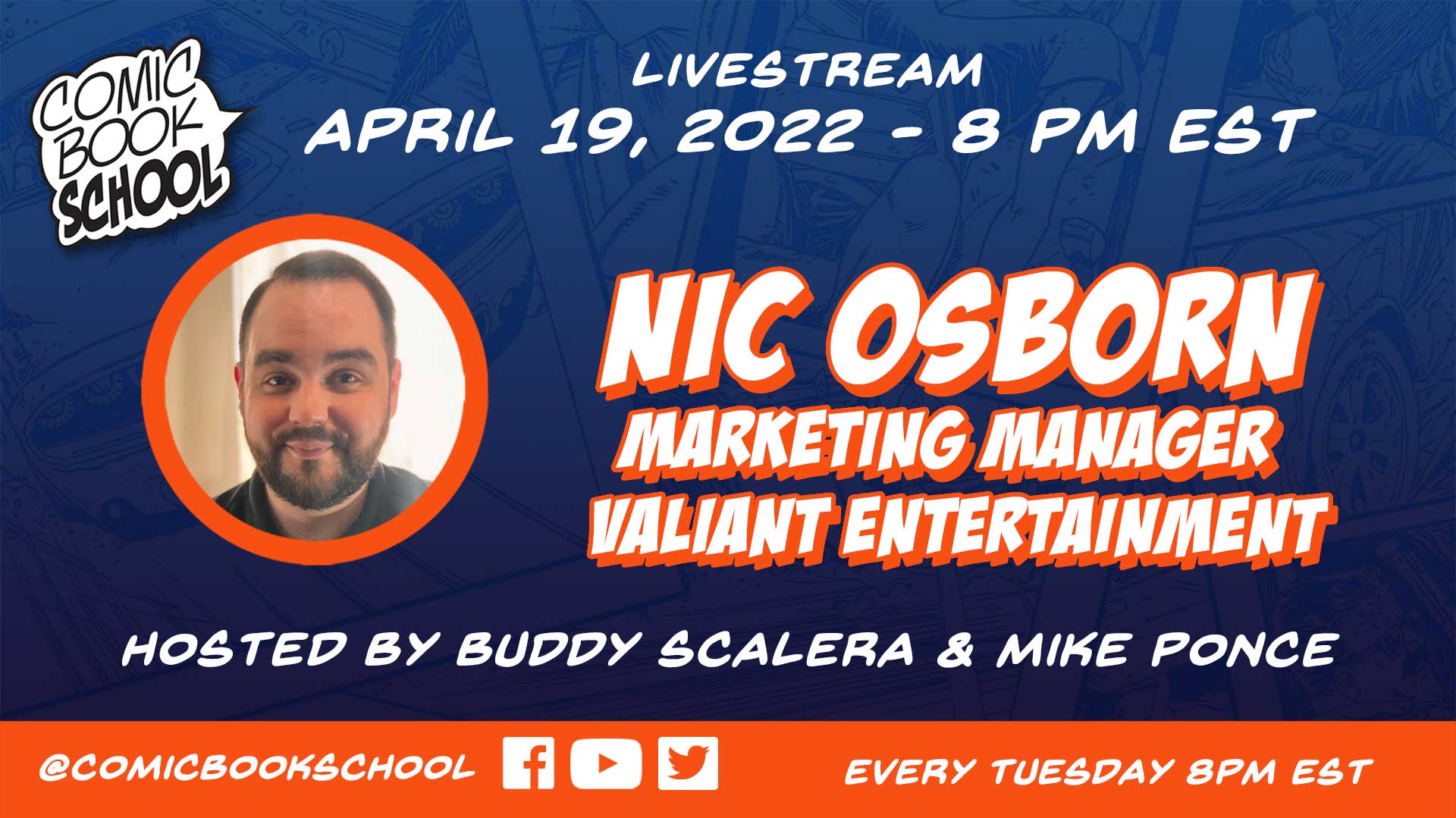 COMIC BOOK SCHOOL

LIVESTREAM
APRIL 19, 2022 - 8 PM EST

NIC OSBORN
MARKETING MANAGER
VALIANT ENTERTAINMENT

HOSTED BY BUDDY SCALERA & MIKE PONCE

@COMICBOOKSCHOOL

EVERY TUESDAY 8PM EST